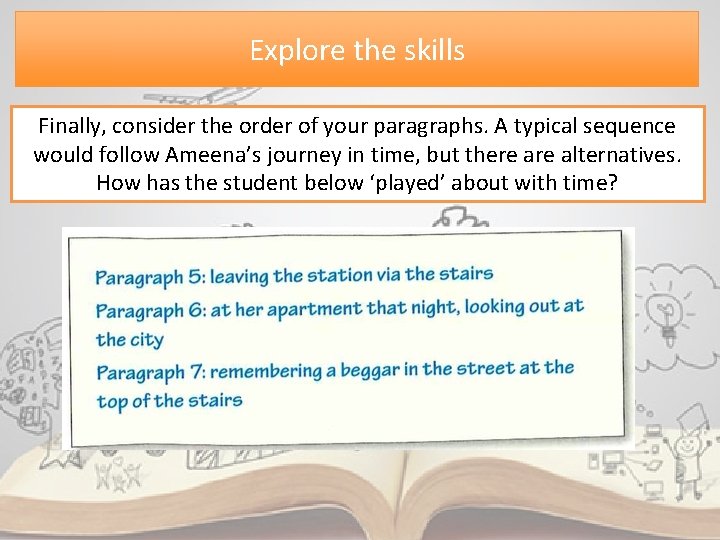 Explore the skills

Finally, consider the order of your paragraphs. A typical sequence would follow Ameena's journey in time, but there are alternatives. How has the student below 'played' about with time?

Paragraph 5: leaving the station via the stairs

Paragraph 6: at her apartment that night, looking out at the city

Paragraph 7: remembering a beggar in the street at the top of the stairs